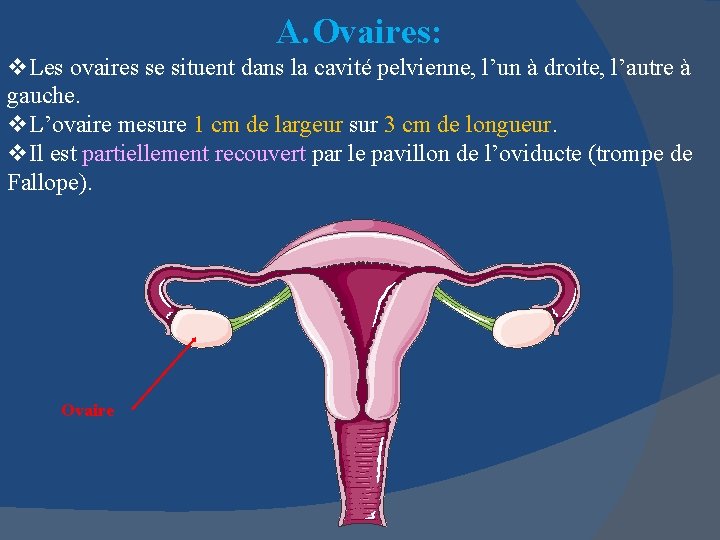 A. Ovaires:

❖Les ovaires se situent dans la cavité pelvienne, l’un à droite, l’autre à gauche.

❖L’ovaire mesure 1 cm de largeur sur 3 cm de longueur.

❖Il est partiellement recouvert par le pavillon de l’oviducte (trompe de Fallope).

Ovaire